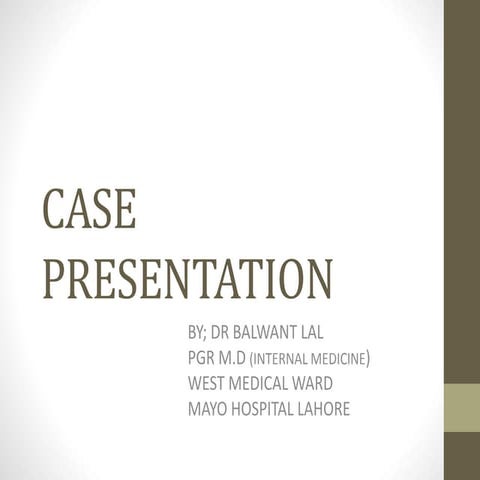 CASE PRESENTATION

BY; DR BALWANT LAL
PGR M.D (INTERNAL MEDICINE)
WEST MEDICAL WARD
MAYO HOSPITAL LAHORE